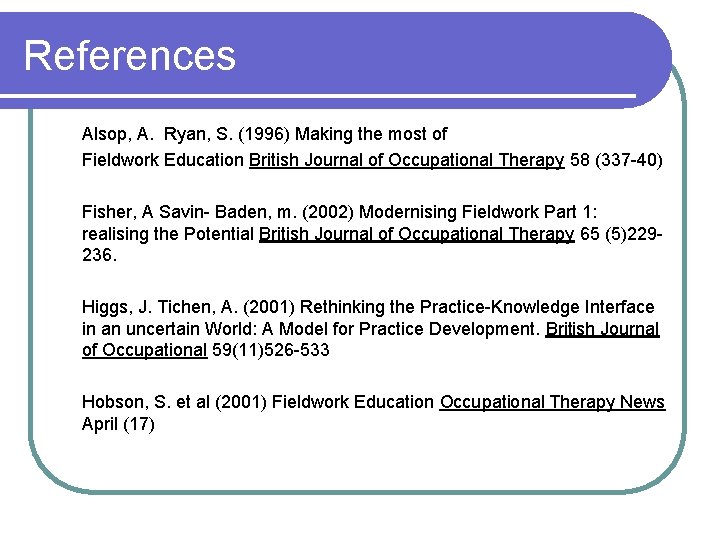 References

Alsop, A. Ryan, S. (1996) Making the most of
Fieldwork Education British Journal of Occupational Therapy 58 (337-40)

Fisher, A Savin- Baden, m. (2002) Modernising Fieldwork Part 1: realising the Potential British Journal of Occupational Therapy 65 (5)229-236.

Higgs, J. Tichen, A. (2001) Rethinking the Practice-Knowledge Interface in an uncertain World: A Model for Practice Development. British Journal of Occupational 59(11)526-533

Hobson, S. et al (2001) Fieldwork Education Occupational Therapy News April (17)